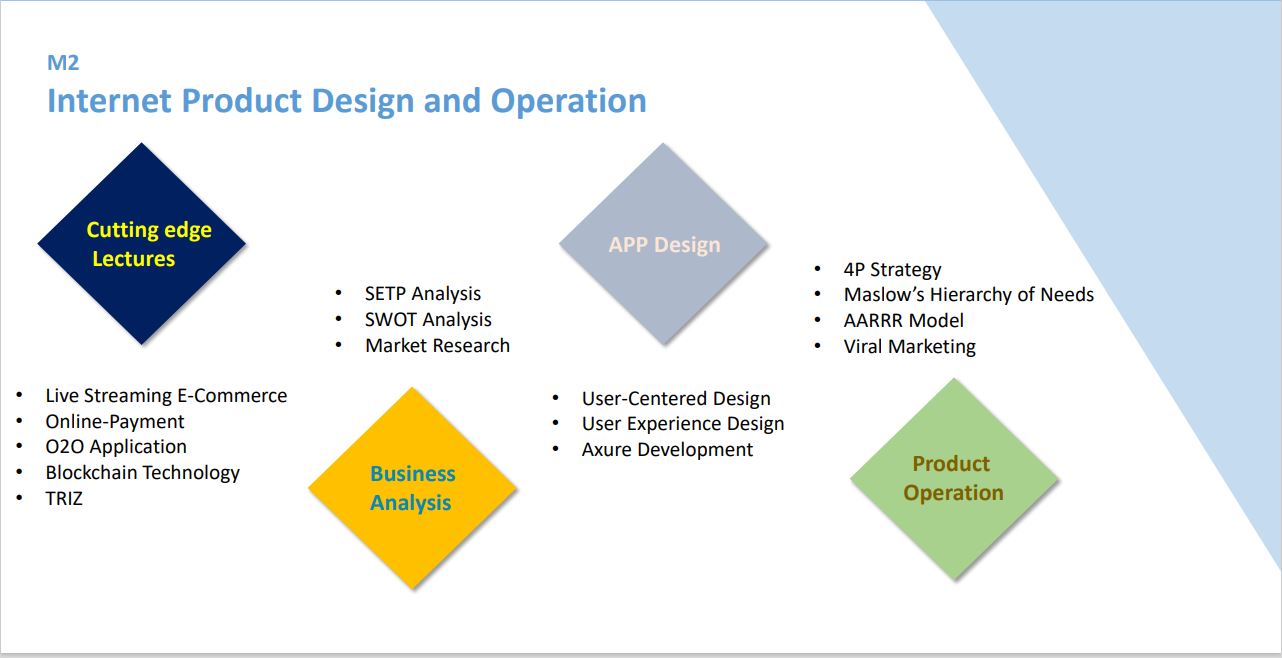 M2
Internet Product Design and Operation

Cutting edge Lectures

- Live Streaming E-Commerce
- Online-Payment
- O2O Application
- Blockchain Technology
- TRIZ

- SETP Analysis
- SWOT Analysis
- Market Research

Business Analysis

APP Design

- User-Centered Design
- User Experience Design
- Axure Development

- 4P Strategy
- Maslow's Hierarchy of Needs
- AARRR Model
- Viral Marketing

Product Operation